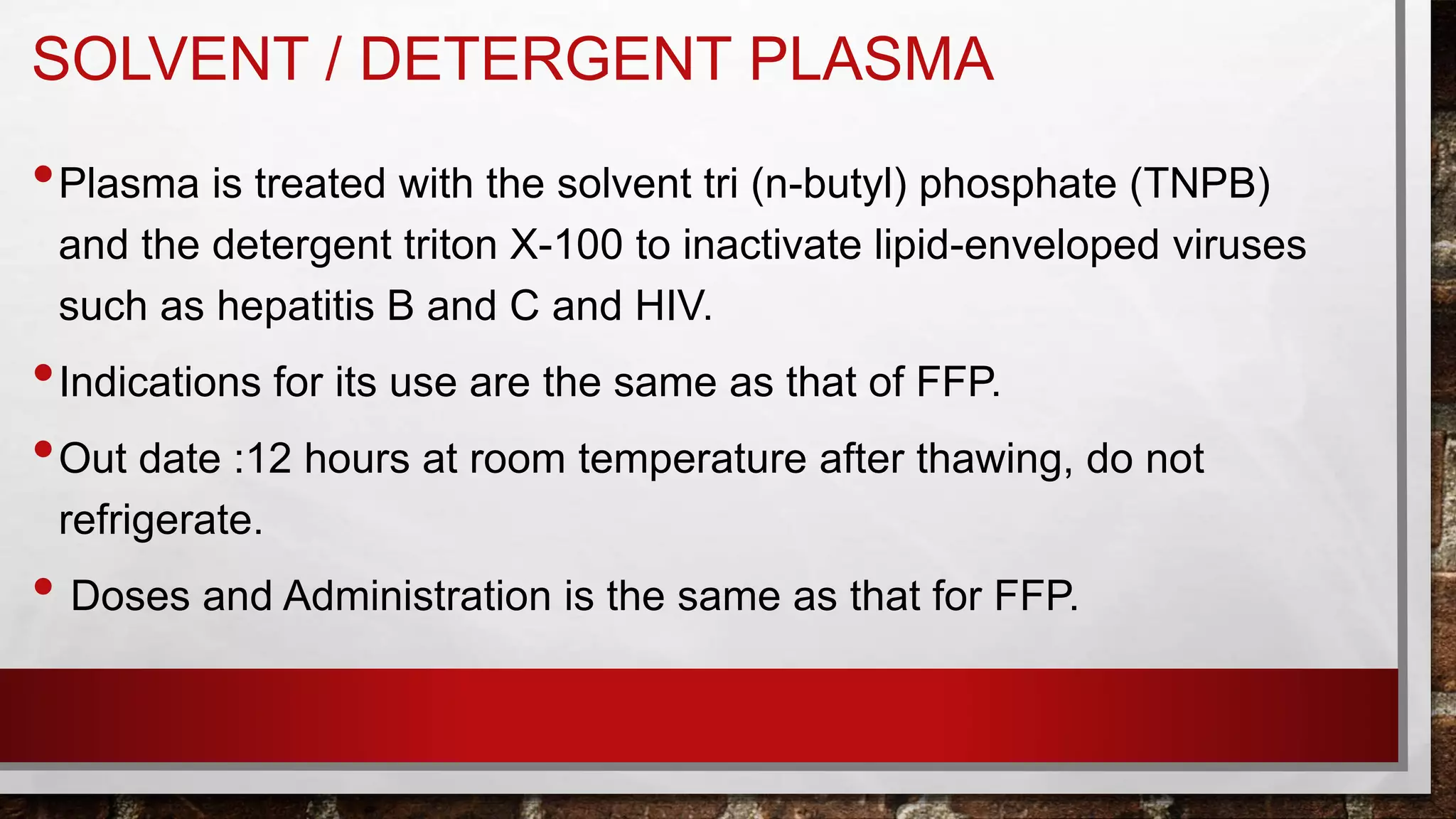 SOLVENT / DETERGENT PLASMA

• Plasma is treated with the solvent tri (n-butyl) phosphate (TNPB) and the detergent triton X-100 to inactivate lipid-enveloped viruses such as hepatitis B and C and HIV.

• Indications for its use are the same as that of FFP.

• Out date :12 hours at room temperature after thawing, do not refrigerate.

• Doses and Administration is the same as that for FFP.